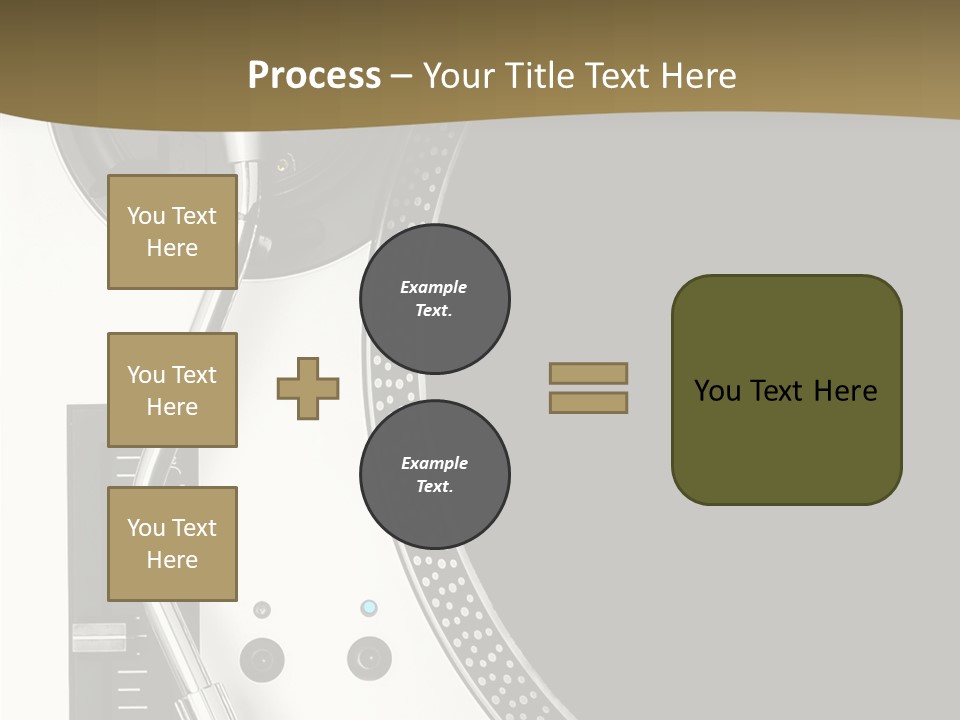 Process – Your Title Text Here

You Text Here

You Text Here

You Text Here

Example Text.

Example Text.

You Text Here